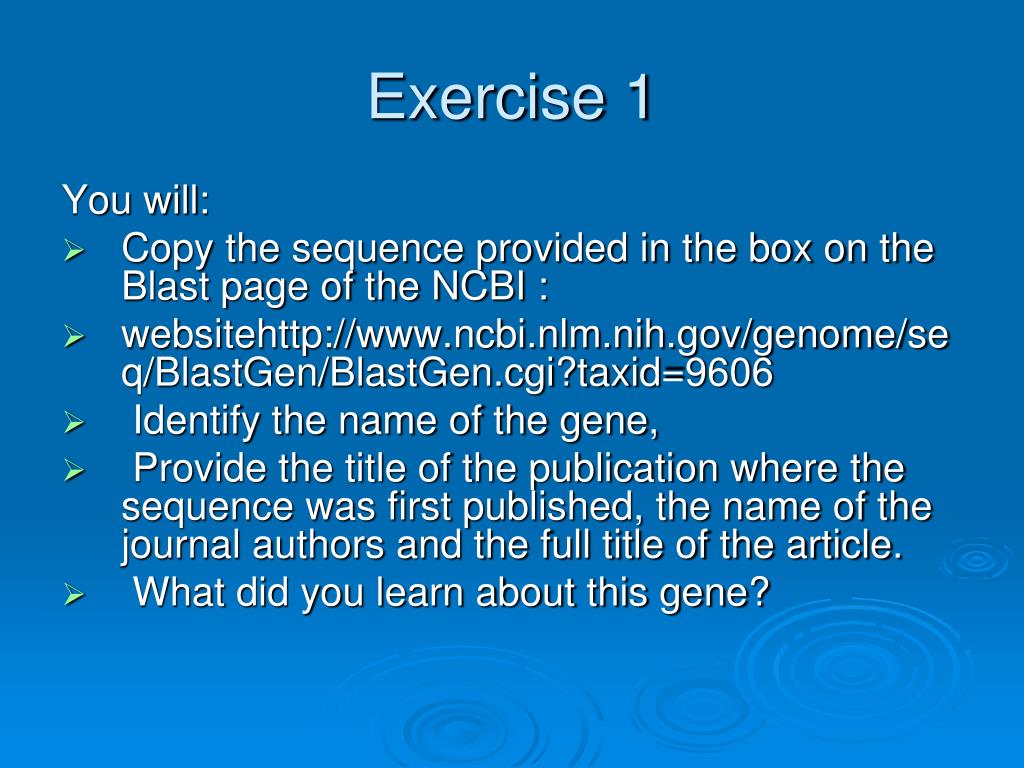 Exercise 1

You will:

➢ Copy the sequence provided in the box on the Blast page of the NCBI :

➢ websitehttp://www.ncbi.nlm.nih.gov/genome/seq/BlastGen/BlastGen.cgi?taxid=9606

➢ Identify the name of the gene,

➢ Provide the title of the publication where the sequence was first published, the name of the journal authors and the full title of the article.

➢ What did you learn about this gene?